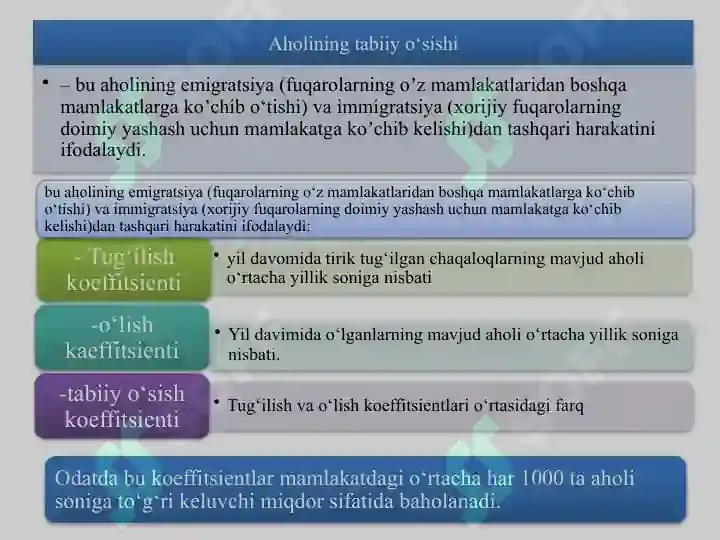 Aholining tabiiy o‘sishi

• – bu aholining emigratsiya (fuqarolarning o’z mamlakatlaridan boshqa mamlakatlarga ko’chib o‘tishi) va immigratsiya (xorijiy fuqarolarning doimiy yashash uchun mamlakatga ko’chib kelishi)dan tashqari harakatini ifodalaydi.

bu aholining emigratsiya (fuqarolarning o‘z mamlakatlaridan boshqa mamlakatlarga ko‘chib o‘tishi) va immigratsiya (xorijiy fuqarolarning doimiy yashash uchun mamlakatga ko‘chib kelishi)dan tashqari harakatini ifodalaydi:

- Tug‘ilish koeffitsienti

• yil davomida tirik tug‘ilgan chaqaloqlarning mavjud aholi o‘rtacha yillik soniga nisbati

-o‘lish kaeffitsienti

• Yil davimida o‘lganlarning mavjud aholi o‘rtacha yillik soniga nisbati.

-tabiiy o‘sish koeffitsienti

• Tug‘ilish va o‘lish koeffitsientlari o‘rtasidagi farq

Odatda bu koeffitsientlar mamlakatdagi o‘rtacha har 1000 ta aholi soniga to‘g‘ri keluvchi miqdor sifatida baholanadi.